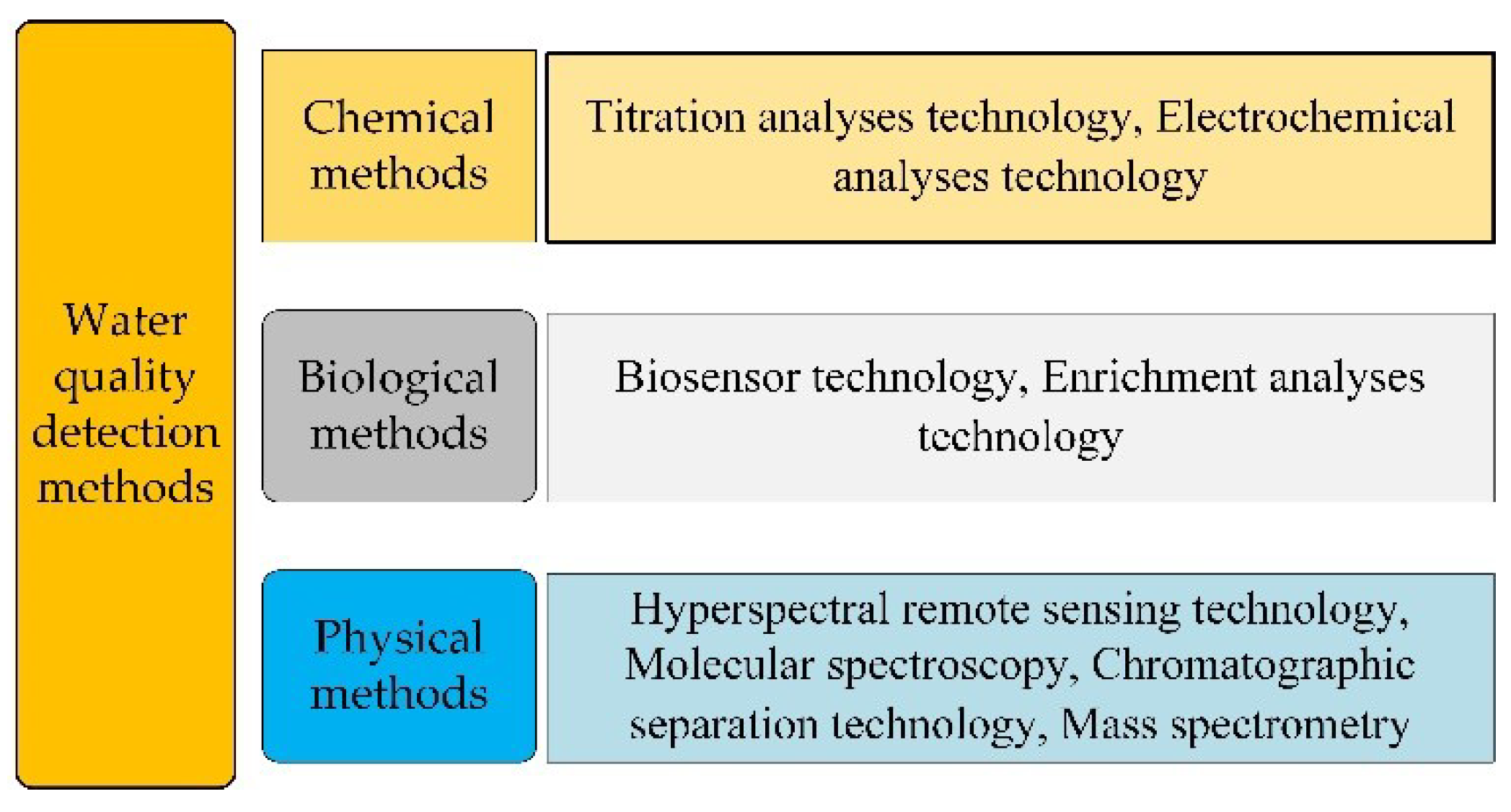 Water quality detection methods

Chemical methods

Titration analyses technology, Electrochemical analyses technology

Biological methods

Biosensor technology, Enrichment analyses technology

Physical methods

Hyperspectral remote sensing technology, Molecular spectroscopy, Chromatographic separation technology, Mass spectrometry